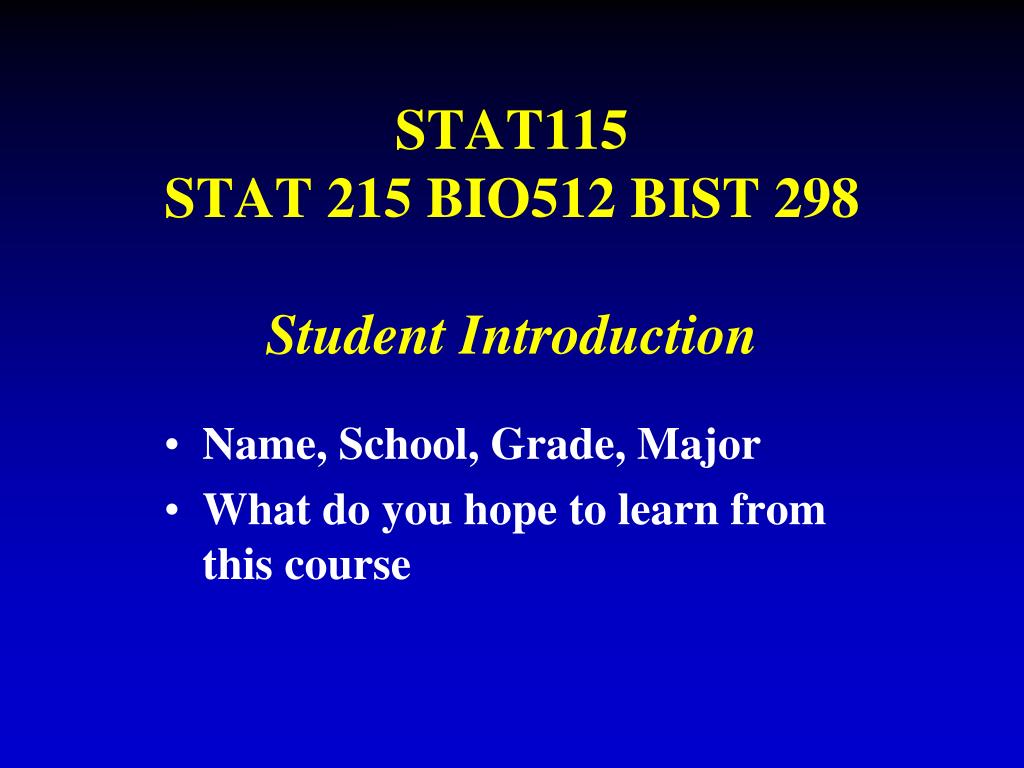 STAT115
STAT 215 BIO512 BIST 298

Student Introduction

• Name, School, Grade, Major
• What do you hope to learn from this course